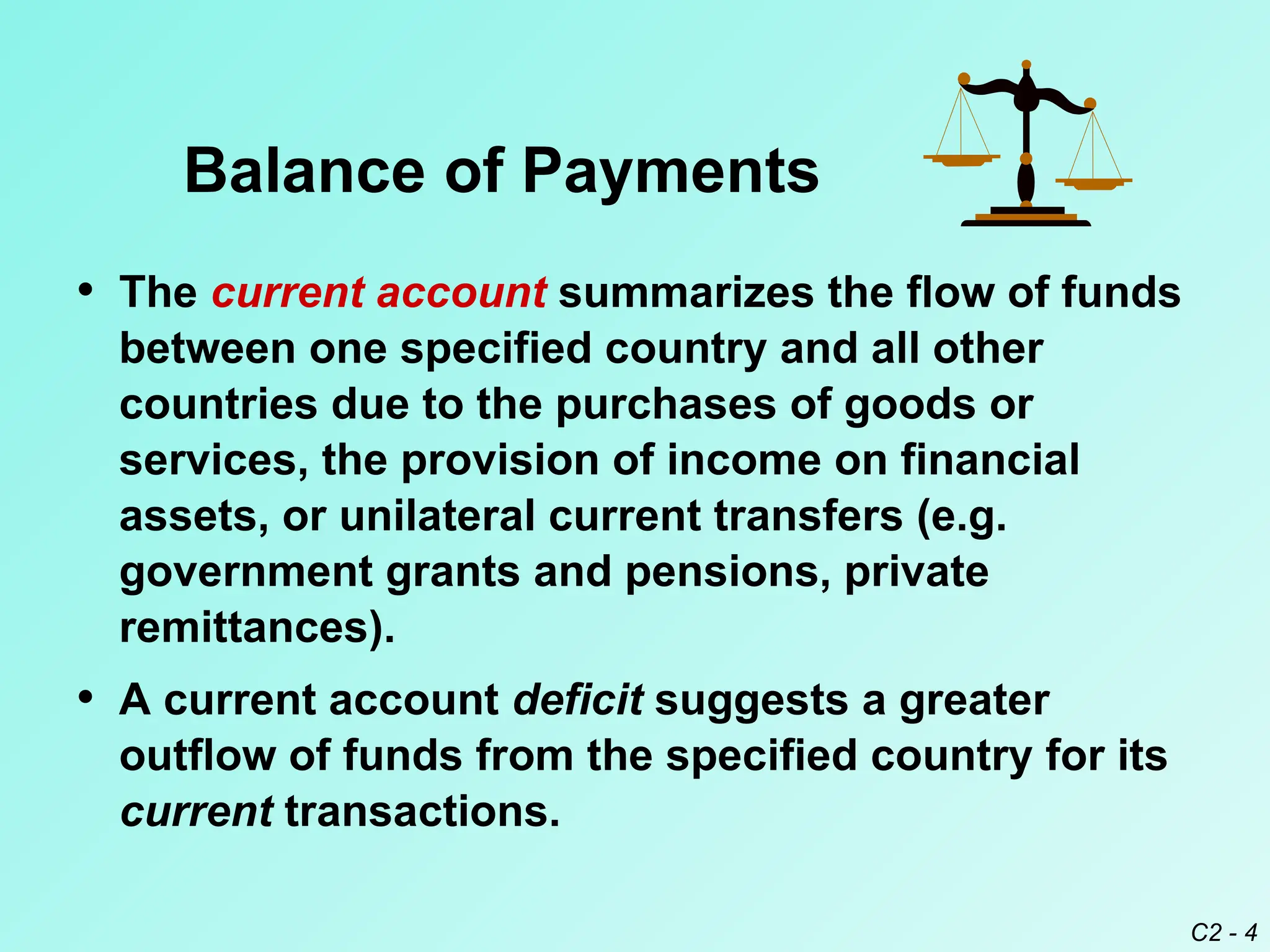 Balance of Payments

• The current account summarizes the flow of funds between one specified country and all other countries due to the purchases of goods or services, the provision of income on financial assets, or unilateral current transfers (e.g. government grants and pensions, private remittances).

• A current account deficit suggests a greater outflow of funds from the specified country for its current transactions.

C2 - 4